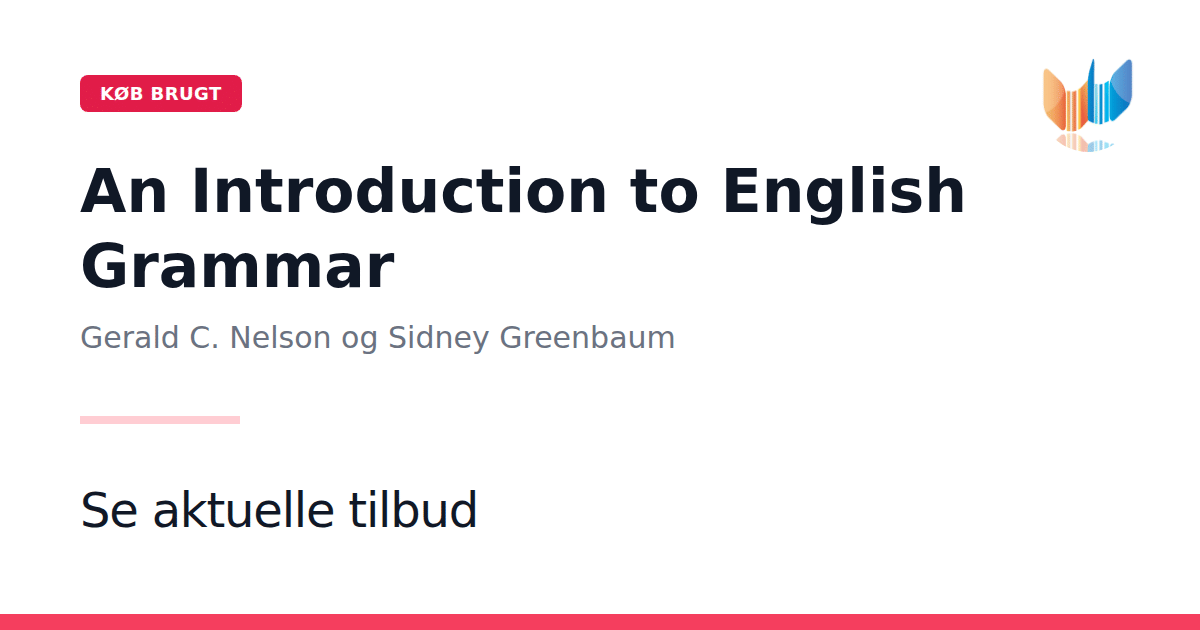 KØB BRUGT

An Introduction to English Grammar

Gerald C. Nelson og Sidney Greenbaum

Se aktuelle tilbud